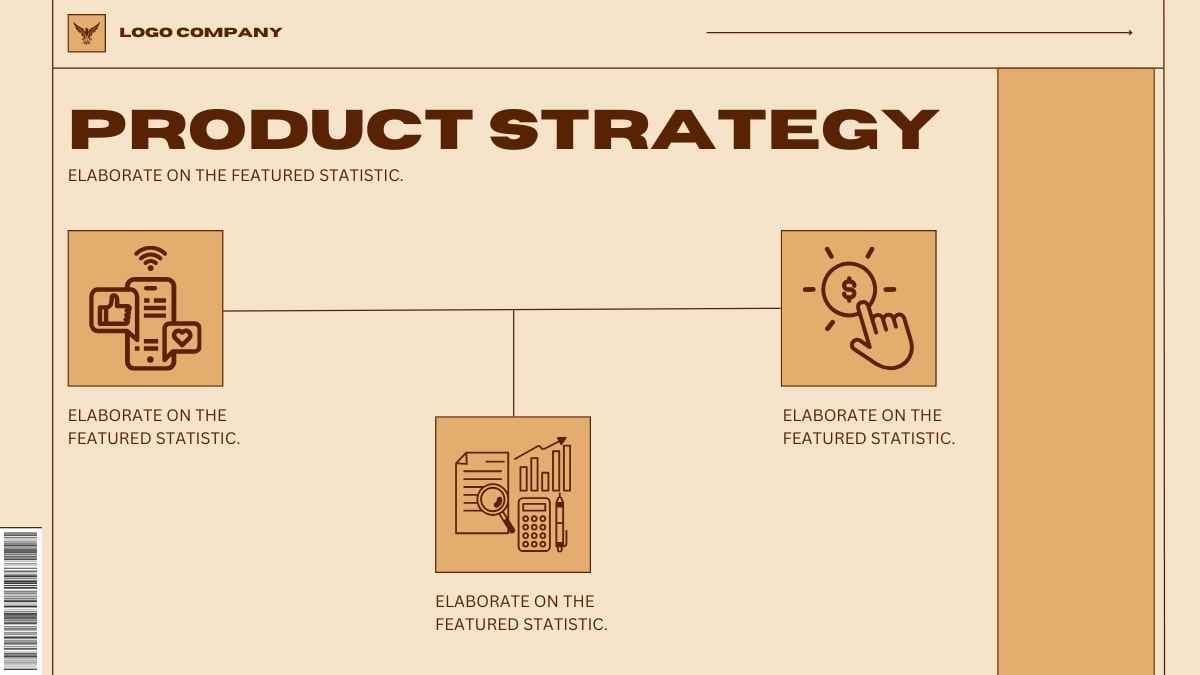 LOGO COMPANY

PRODUCT STRATEGY

ELABORATE ON THE FEATURED STATISTIC.

ELABORATE ON THE FEATURED STATISTIC.

ELABORATE ON THE FEATURED STATISTIC.

ELABORATE ON THE FEATURED STATISTIC.